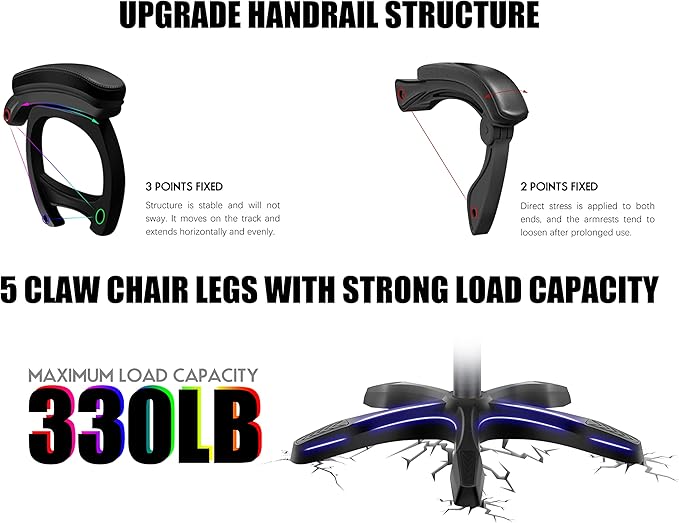 UPGRADE HANDRAIL STRUCTURE

3 POINTS FIXED

Structure is stable and will not sway. It moves on the track and extends horizontally and evenly.

2 POINTS FIXED

Direct stress is applied to both ends, and the armrests tend to loosen after prolonged use.

5 CLAW CHAIR LEGS WITH STRONG LOAD CAPACITY

MAXIMUM LOAD CAPACITY

330LB